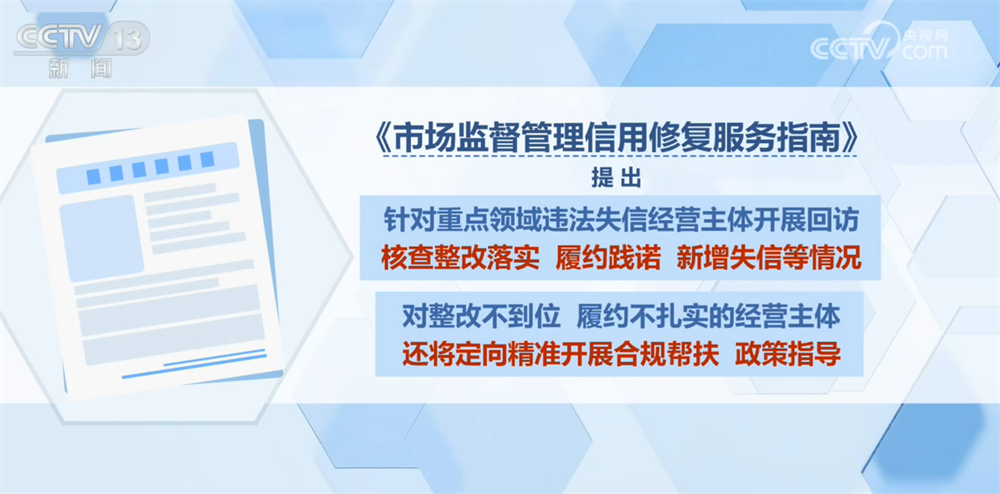 CCTV 13
新闻

CCTV 央视网 .com

《市场监督管理信用修复服务指南》

提出

针对重点领域违法失信经营主体开展回访
核查整改落实 履约践诺 新增失信等情况

对整改不到位 履约不扎实的经营主体
还将定向精准开展合规帮扶 政策指导